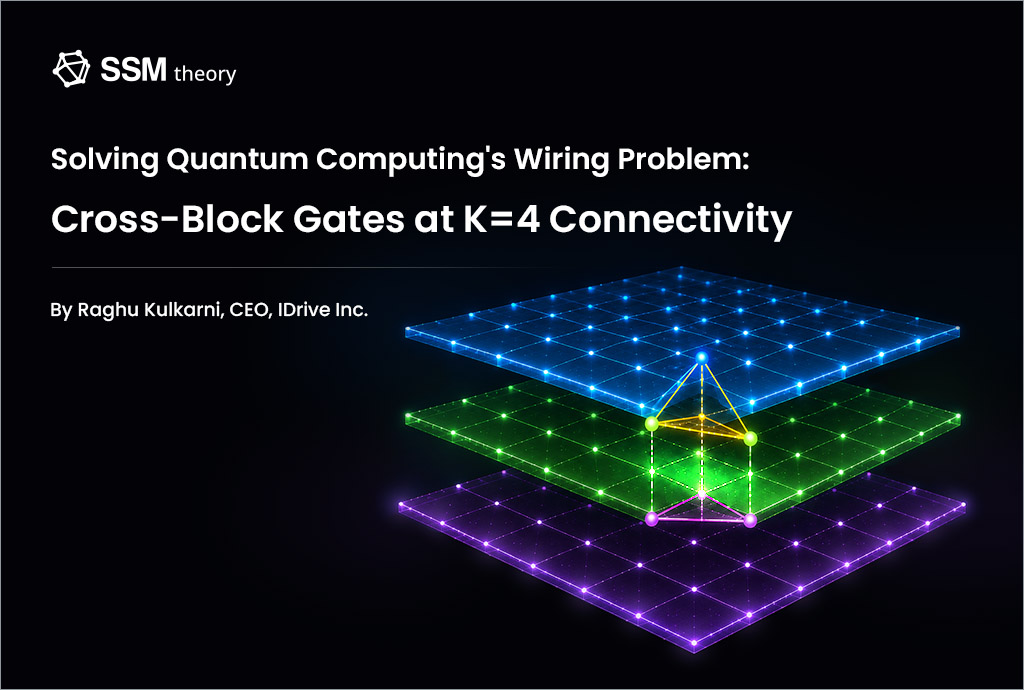 SSM theory

Solving Quantum Computing's Wiring Problem:

Cross-Block Gates at K=4 Connectivity

By Raghu Kulkarni, CEO, IDrive Inc.